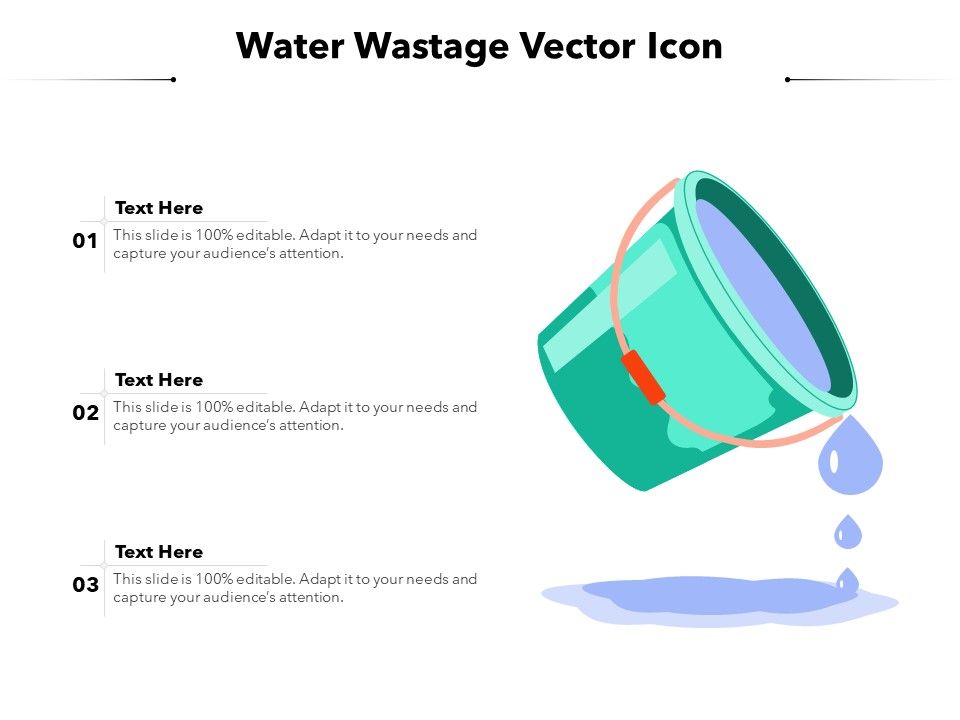 Water Wastage Vector Icon

01
Text Here
This slide is 100% editable. Adapt it to your needs and capture your audience's attention.

02
Text Here
This slide is 100% editable. Adapt it to your needs and capture your audience's attention.

03
Text Here
This slide is 100% editable. Adapt it to your needs and capture your audience's attention.